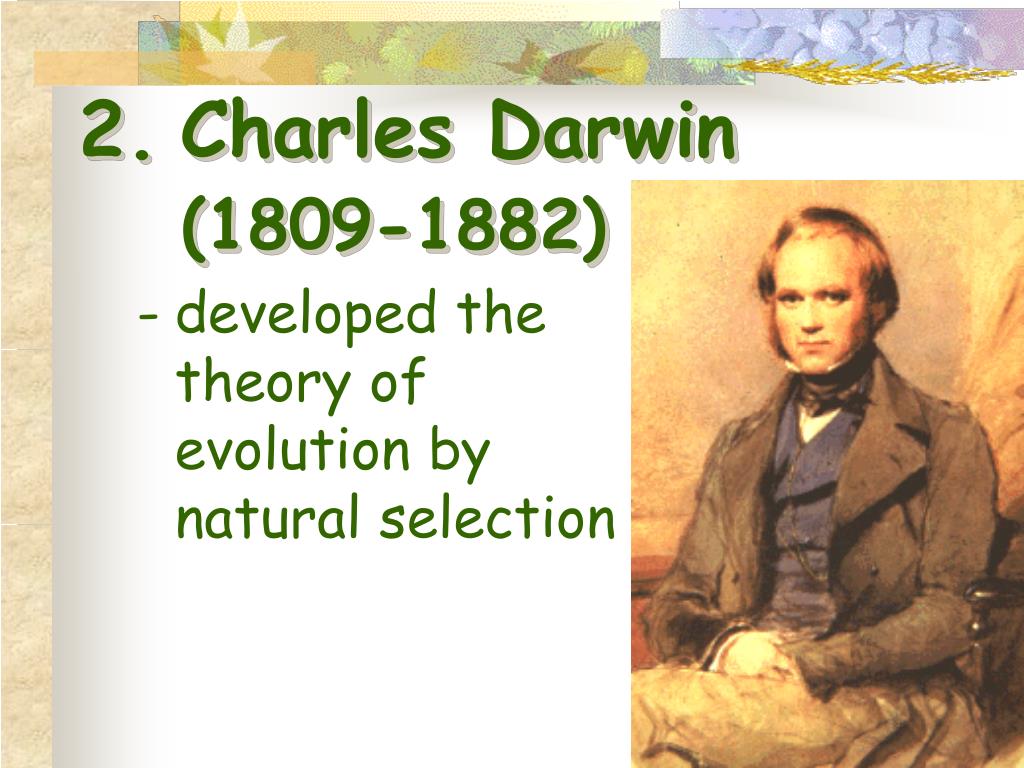 2. Charles Darwin (1809-1882)

- developed the theory of evolution by natural selection